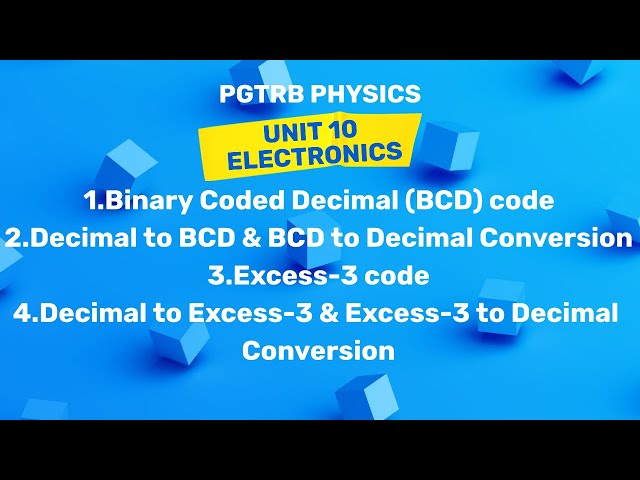 PGTRB PHYSICS

UNIT 10
ELECTRONICS

1.Binary Coded Decimal (BCD) code
2.Decimal to BCD & BCD to Decimal Conversion
3.Excess-3 code
4.Decimal to Excess-3 & Excess-3 to Decimal Conversion